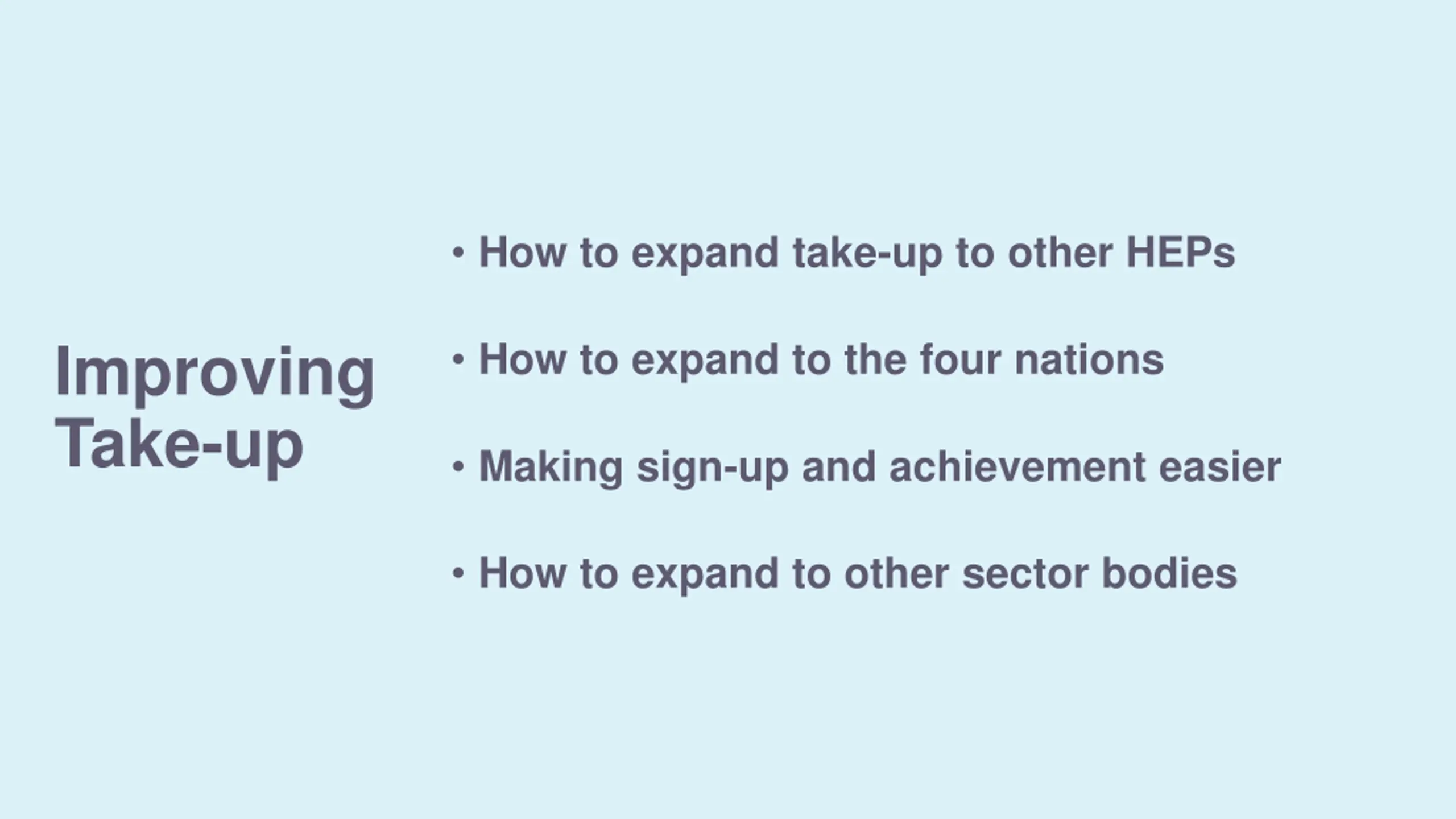 Improving Take-up

• How to expand take-up to other HEPs

• How to expand to the four nations

• Making sign-up and achievement easier

• How to expand to other sector bodies